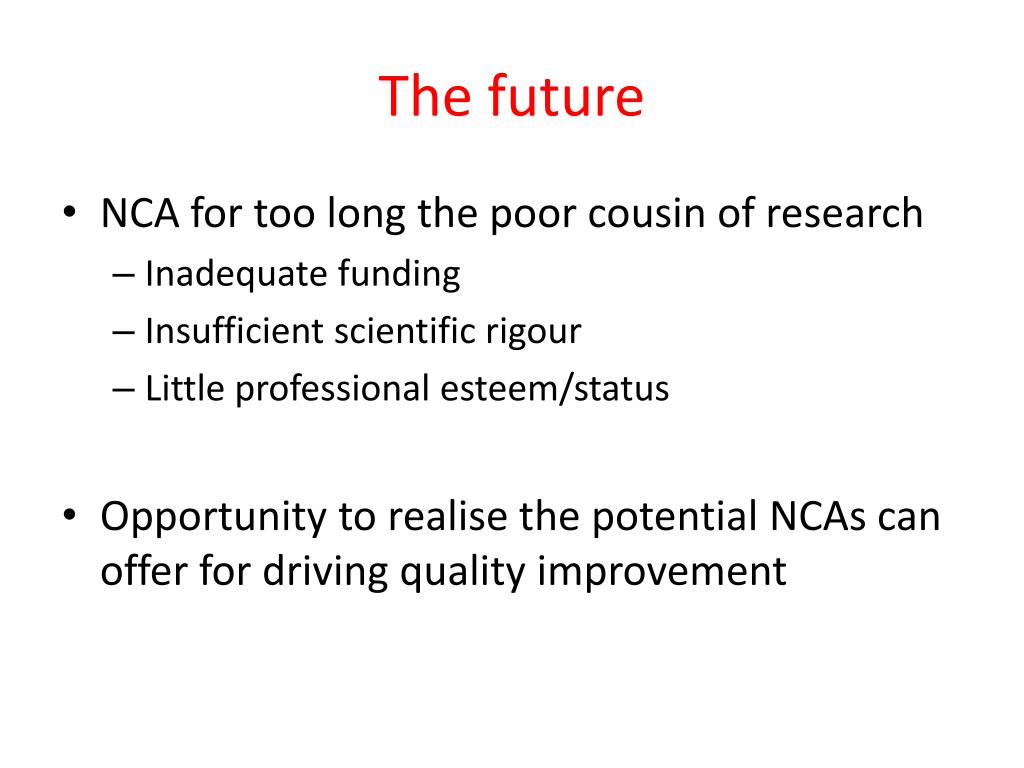 The future

• NCA for too long the poor cousin of research
– Inadequate funding
– Insufficient scientific rigour
– Little professional esteem/status

• Opportunity to realise the potential NCAs can offer for driving quality improvement